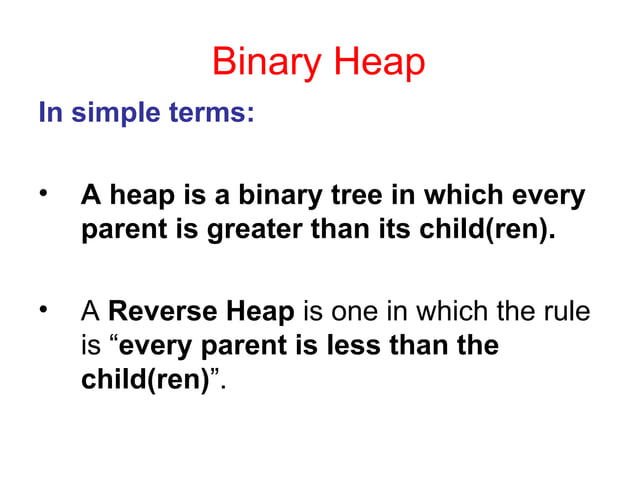 Binary Heap

In simple terms:

• A heap is a binary tree in which every parent is greater than its child(ren).

• A Reverse Heap is one in which the rule is “every parent is less than the child(ren)”.